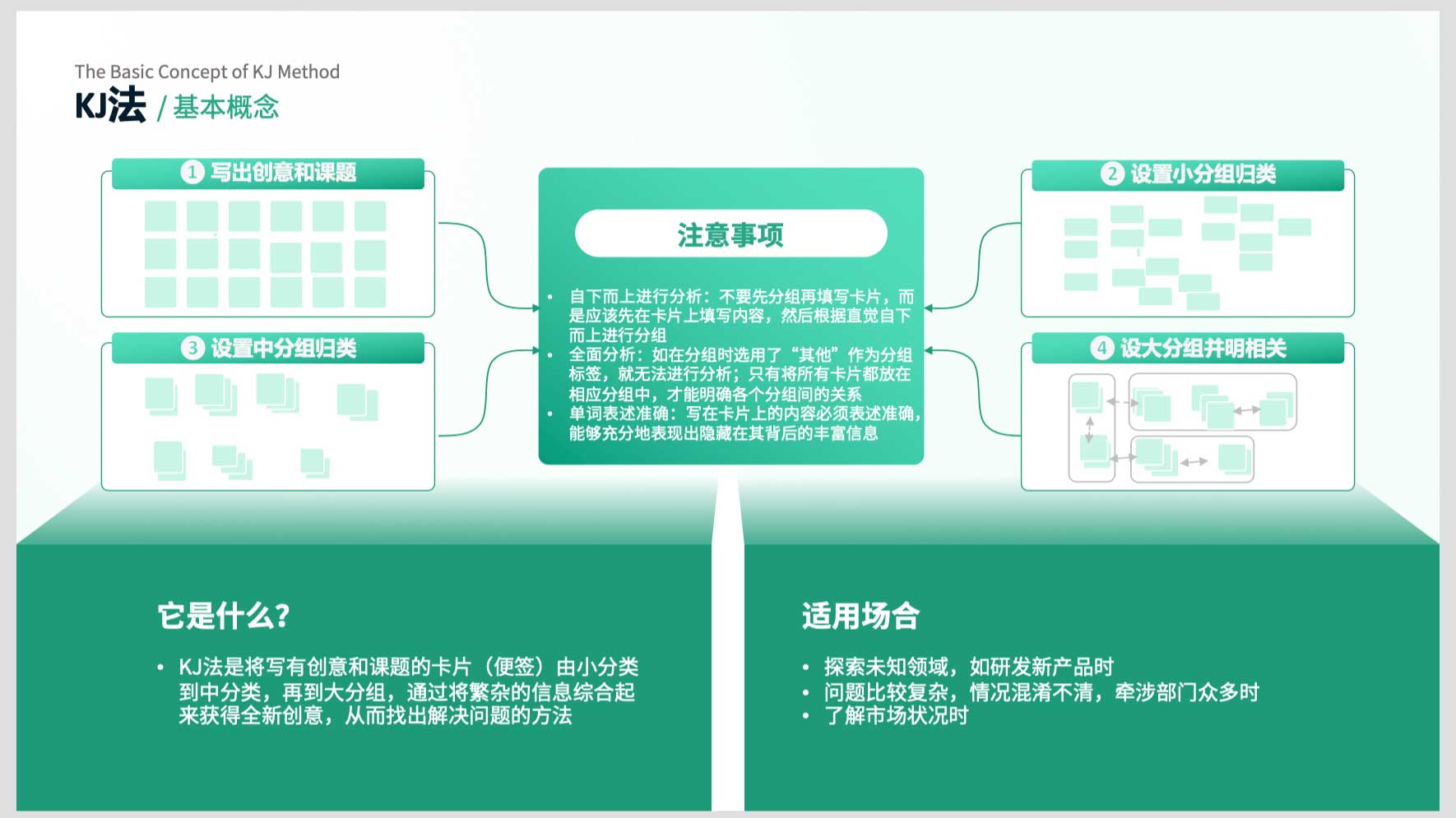 The Basic Concept of KJ Method

KJ法 / 基本概念

① 写出创意和课题

③ 设置中分组归类

注意事项

• 自下而上进行分析：不要先分组再填写卡片，而是应该先在卡片上填写内容，然后根据直觉自下而上进行分组
• 全面分析：如在分组时选用了“其他”作为分组标签，就无法进行分析；只有将所有卡片都放在相应分组中，才能明确各个分组间的关系
• 单词表述准确：写在卡片上的内容必须表述准确，能够充分地表现出隐藏在其背后的丰富信息

② 设置小分组归类

④ 设大分组并明相关

它是什么?

• KJ法是将写有创意和课题的卡片（便签）由小分类到中分类，再到大分组，通过将繁杂的信息综合起来获得全新创意，从而找出解决问题的方法

适用场合

• 探索未知领域，如研发新产品时
• 问题比较复杂，情况混淆不清，牵涉部门众多时
• 了解市场状况时